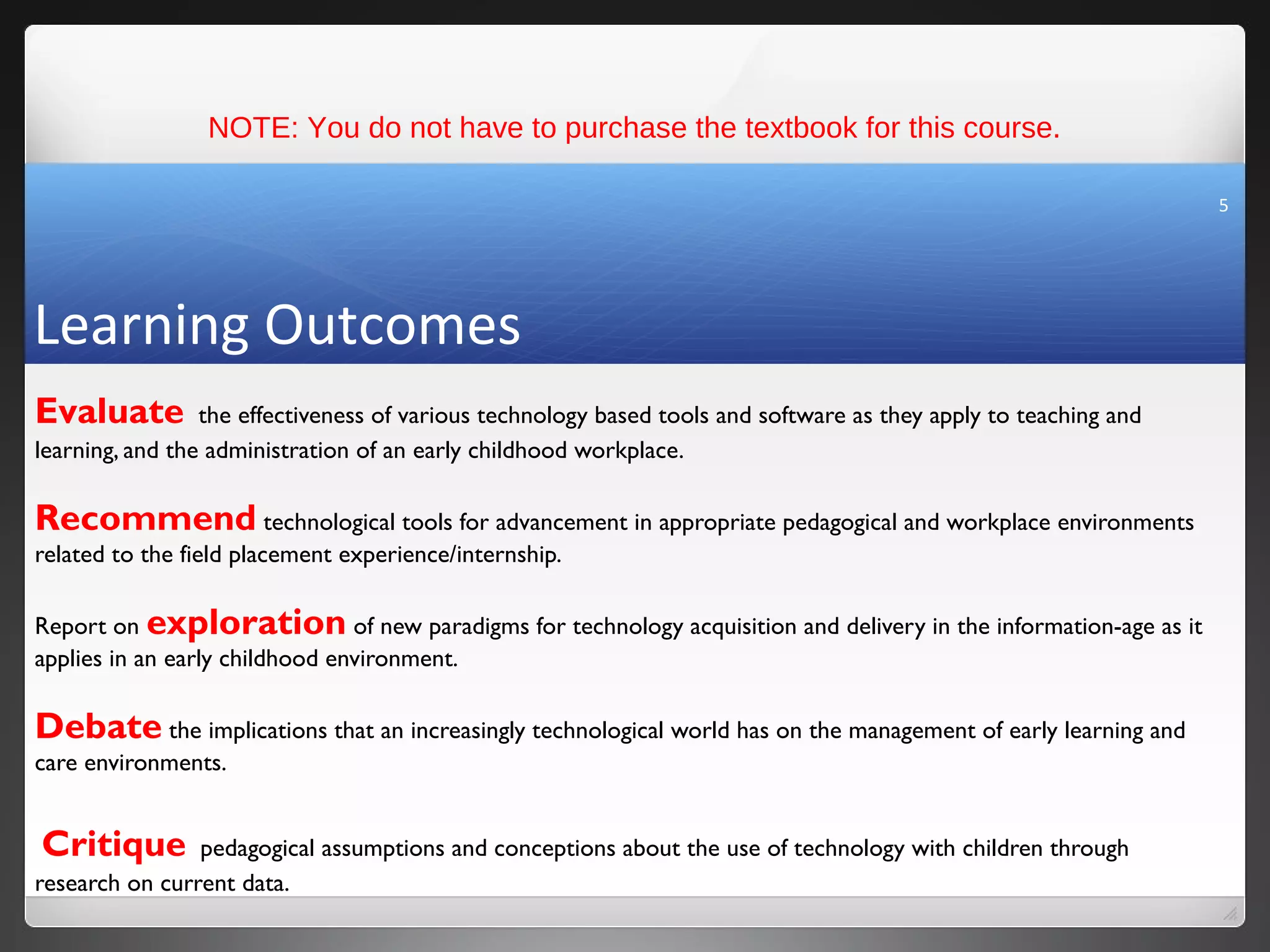 NOTE: You do not have to purchase the textbook for this course.

5

Learning Outcomes

Evaluate the effectiveness of various technology based tools and software as they apply to teaching and learning, and the administration of an early childhood workplace.

Recommend technological tools for advancement in appropriate pedagogical and workplace environments related to the field placement experience/internship.

Report on exploration of new paradigms for technology acquisition and delivery in the information-age as it applies in an early childhood environment.

Debate the implications that an increasingly technological world has on the management of early learning and care environments.

Critique pedagogical assumptions and conceptions about the use of technology with children through research on current data.